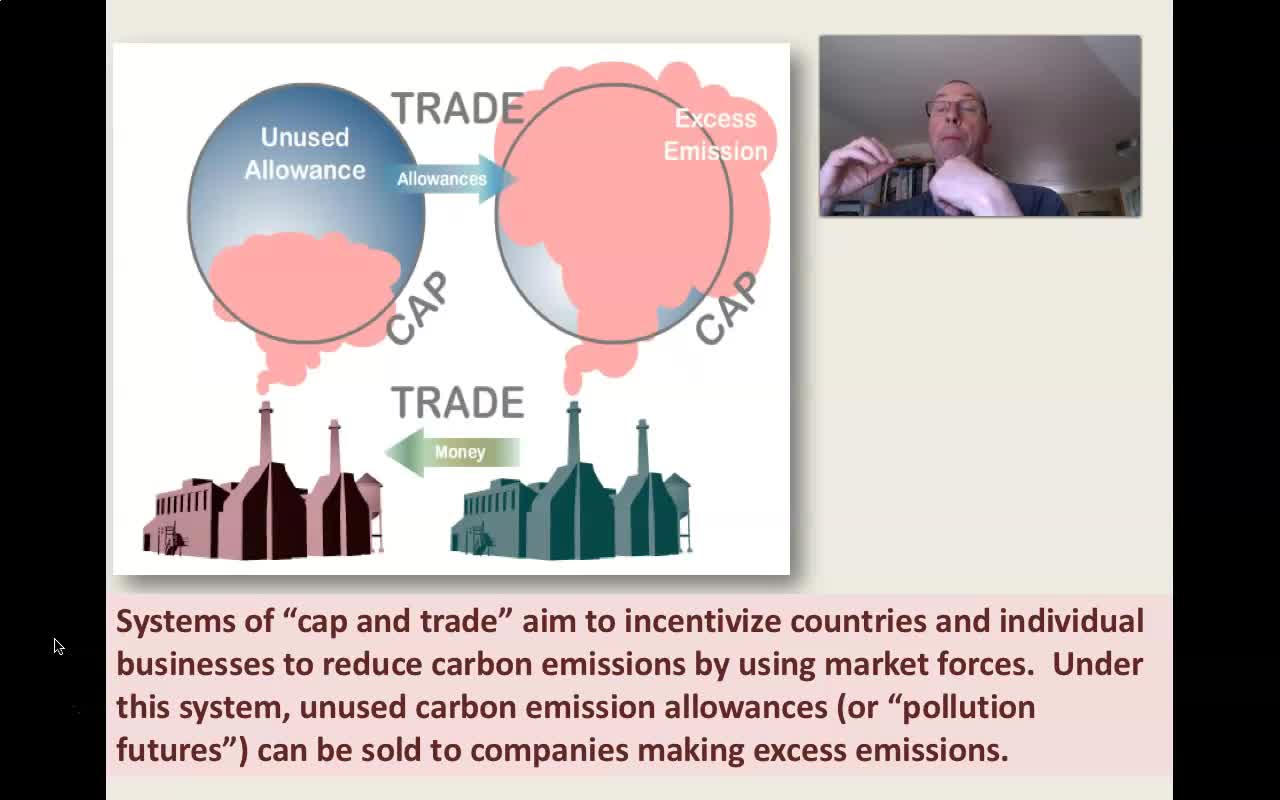 TRADE

Unused Allowance

Allowances

Excess Emission

CAP

CAP

TRADE

Money

Systems of “cap and trade” aim to incentivize countries and individual businesses to reduce carbon emissions by using market forces. Under this system, unused carbon emission allowances (or “pollution futures”) can be sold to companies making excess emissions.